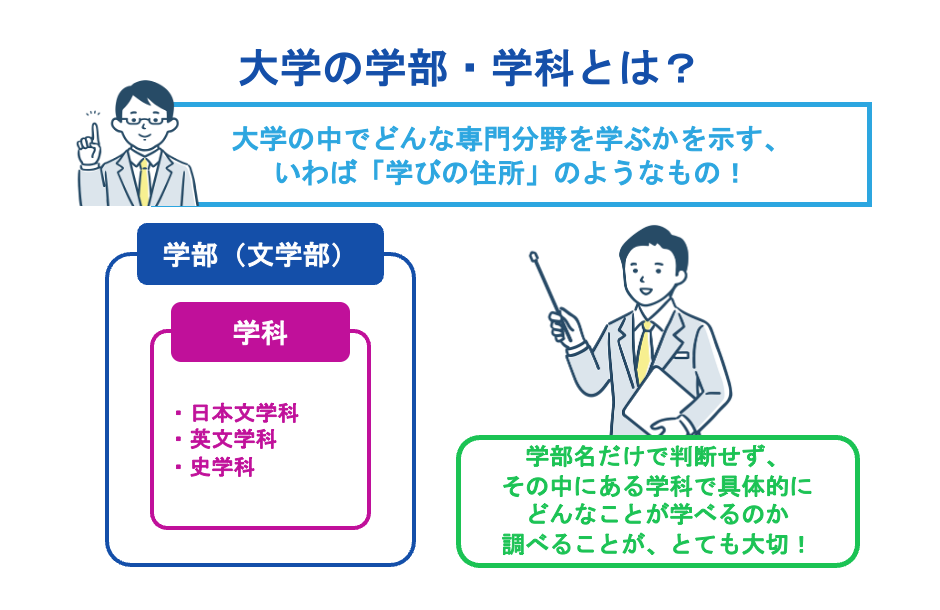 大学の学部・学科とは？

大学の中でどんな専門分野を学ぶかを示す、いわば「学びの住所」のようなもの！

学部（文学部）

学科

・日本文学科
・英文学科
・史学科

学部名だけで判断せず、その中にある学科で具体的にどんなことが学べるのか調べることが、とても大切！